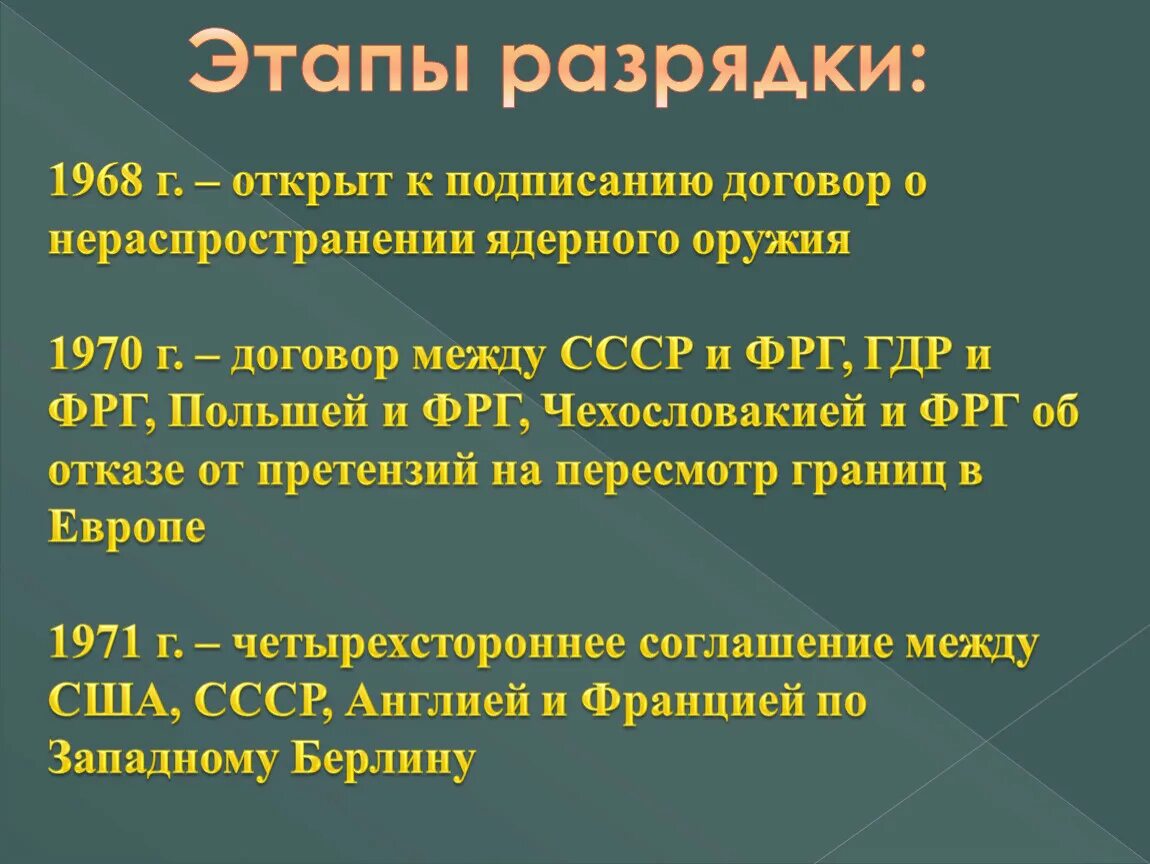 Этапы разрядки:

1968 г. – открыт к подписанию договор о нераспространении ядерного оружия

1970 г. – договор между СССР и ФРГ, ГДР и ФРГ, Польшей и ФРГ, Чехословакией и ФРГ об отказе от претензий на пересмотр границ в Европе

1971 г. – четырехстороннее соглашение между США, СССР, Англией и Францией по Западному Берлину